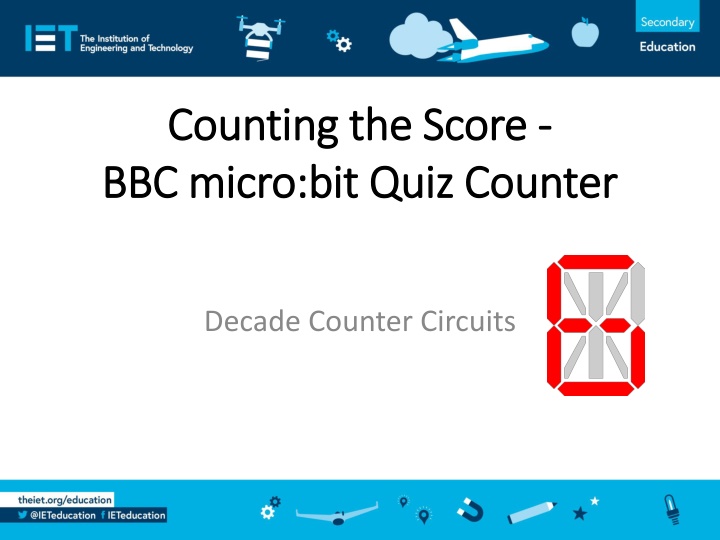 IET The Institution of Engineering and Technology

Secondary
Education

Counting the Score -
BBC micro:bit Quiz Counter

Decade Counter Circuits

theiet.org/education
@IETeducation IETeducation